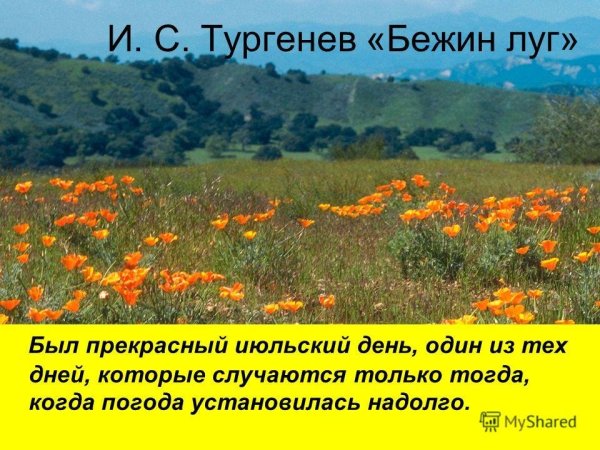 И. С. Тургенев «Бежин луг»

Был прекрасный июльский день, один из тех дней, которые случаются только тогда, когда погода установилась надолго.

MyShared